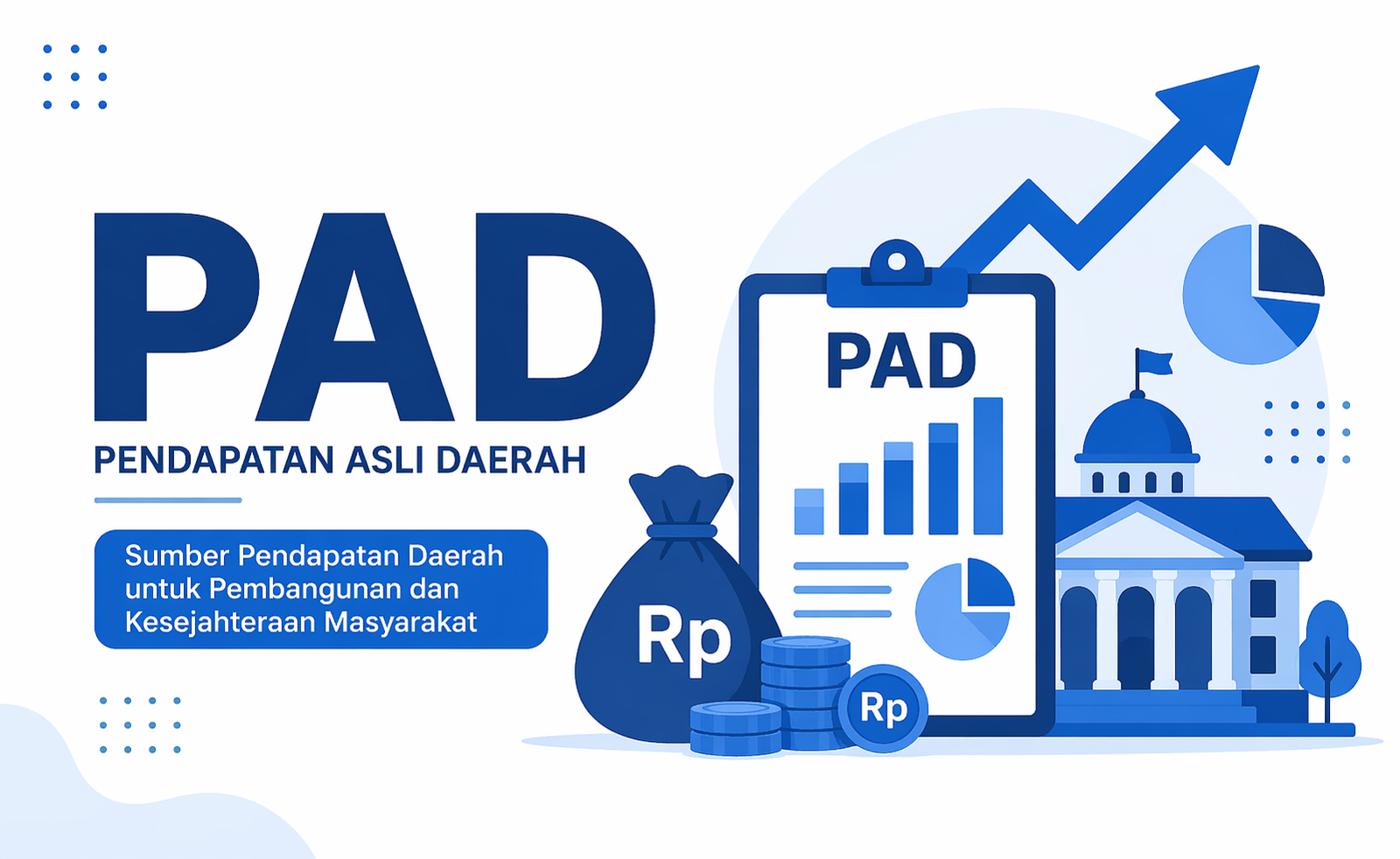 PAD

PENDAPATAN ASLI DAERAH

Sumber Pendapatan Daerah untuk Pembangunan dan Kesejahteraan Masyarakat

PAD

Rp

Rp